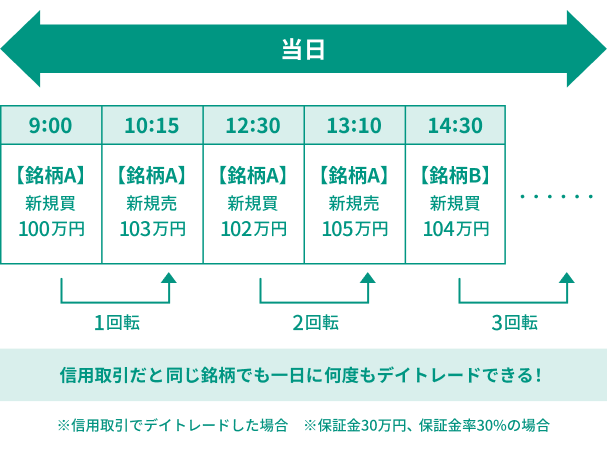 当日

| 9:00 | 10:15 | 12:30 | 13:10 | 14:30 |
|---|---|---|---|---|
| 【銘柄A】 新規買 100万円 | 【銘柄A】 新規売 103万円 | 【銘柄A】 新規買 102万円 | 【銘柄A】 新規売 105万円 | 【銘柄B】 新規買 104万円 |

・・・・・・

1回転

2回転

3回転

信用取引だと同じ銘柄でも一日に何度もデイトレードできる！

※信用取引でデイトレードした場合　※保証金30万円、保証金率30%の場合